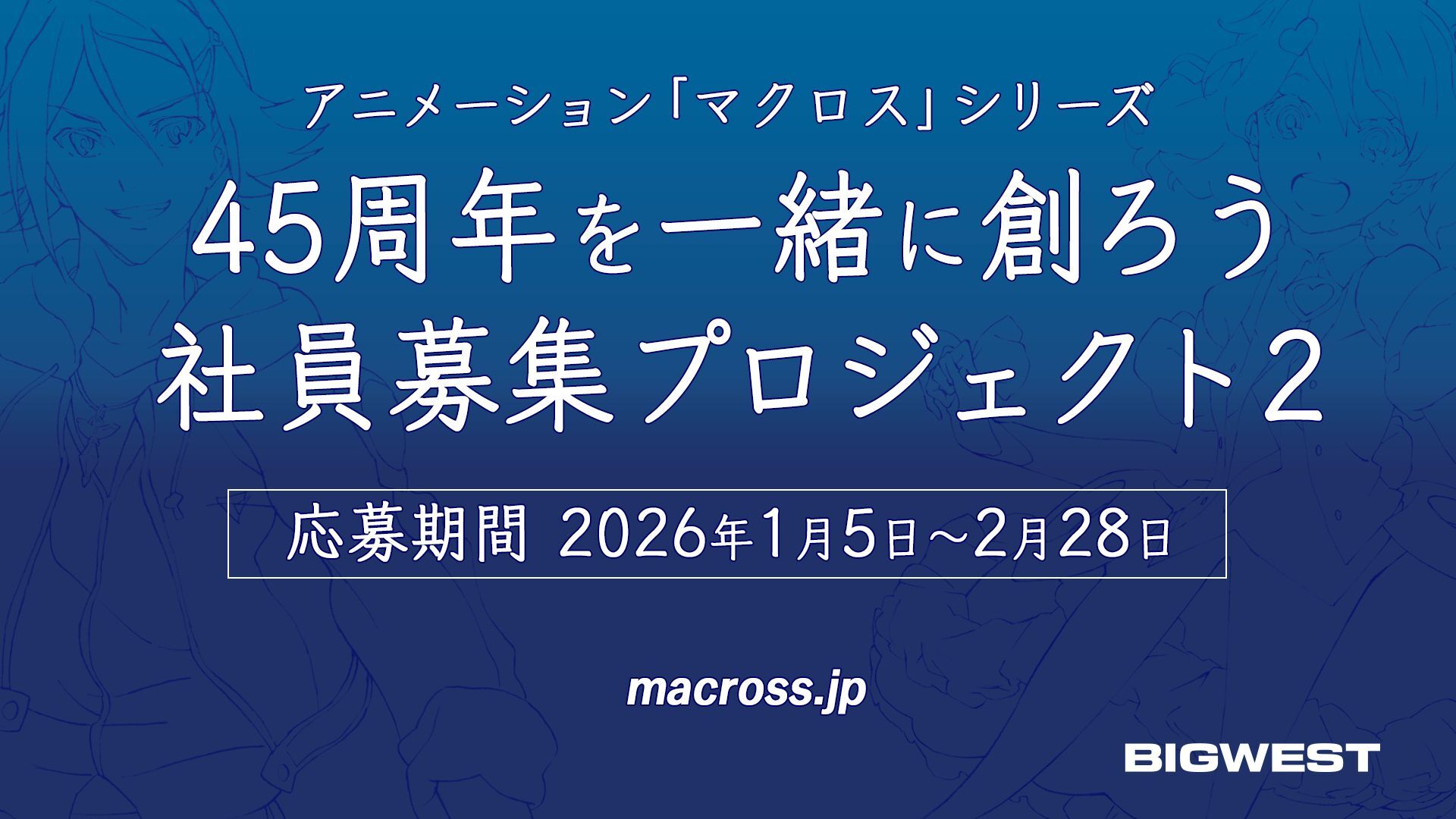 アニメーション「マクロス」シリーズ

45周年を一緒に創ろう
社員募集プロジェクト2

応募期間 2026年1月5日～2月28日

macross.jp

BIGWEST